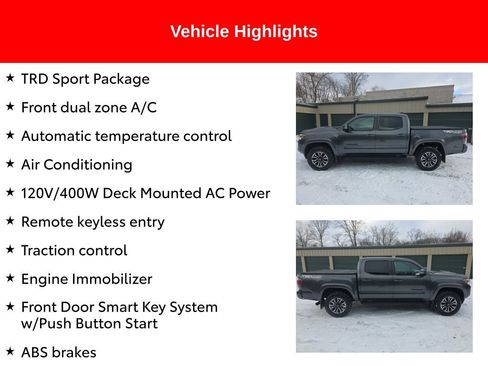 Vehicle Highlights

★ TRD Sport Package

★ Front dual zone A/C

★ Automatic temperature control

★ Air Conditioning

★ 120V/400W Deck Mounted AC Power

★ Remote keyless entry

★ Traction control

★ Engine Immobilizer

★ Front Door Smart Key System w/Push Button Start

★ ABS brakes